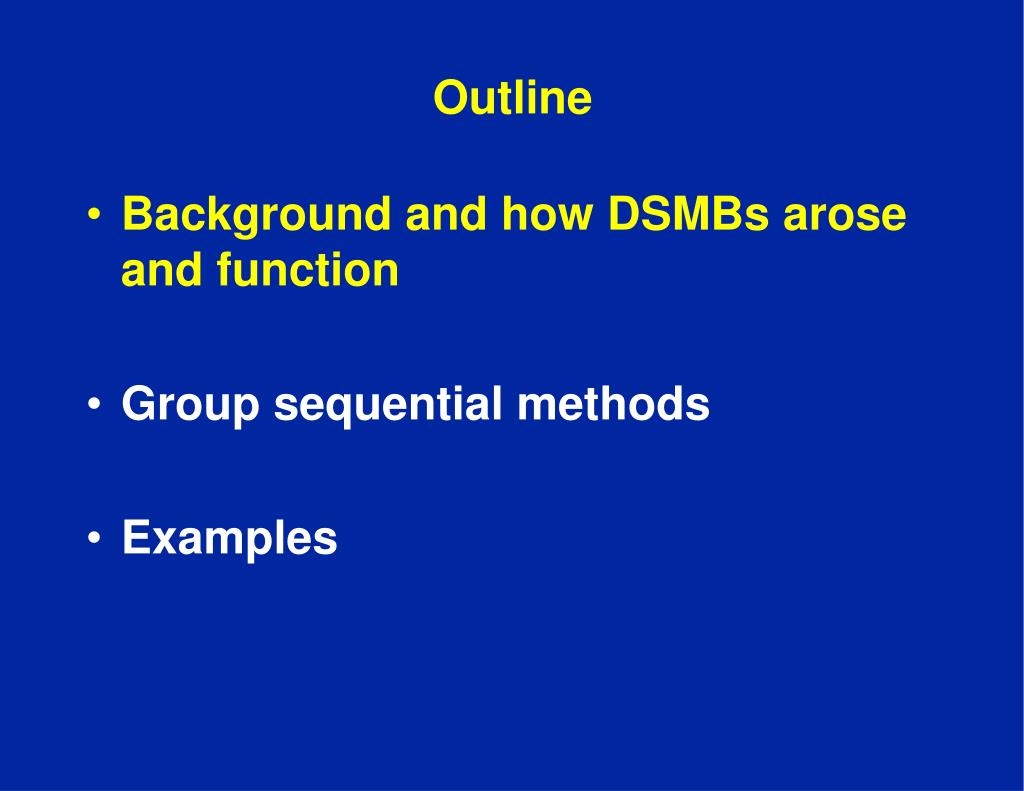 Outline

• Background and how DSMBs arose and function

• Group sequential methods

• Examples